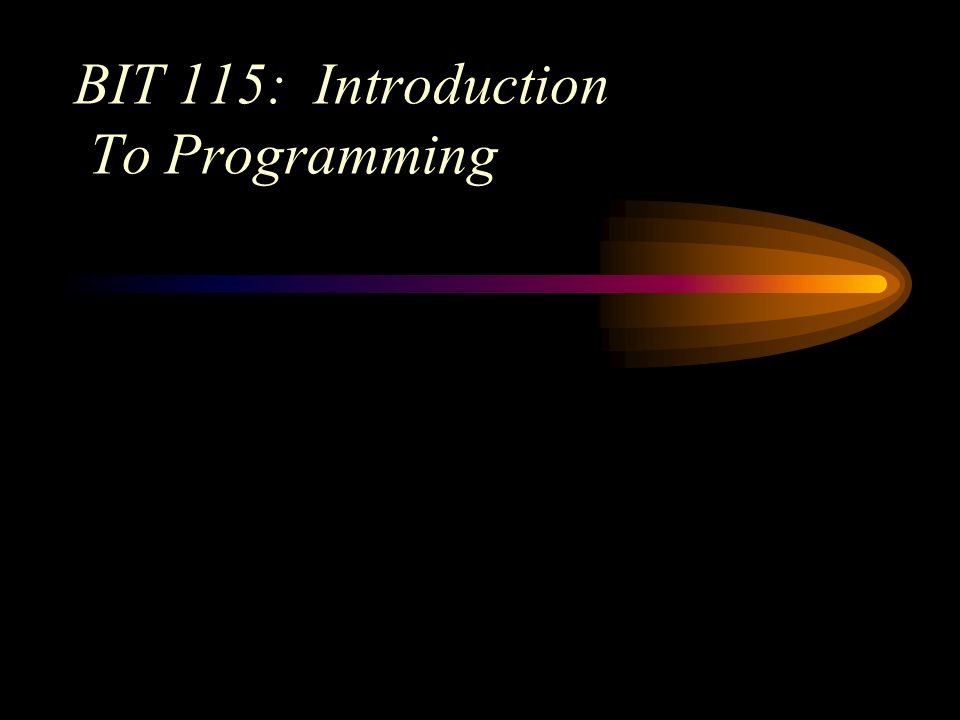 BIT 115: Introduction To Programming